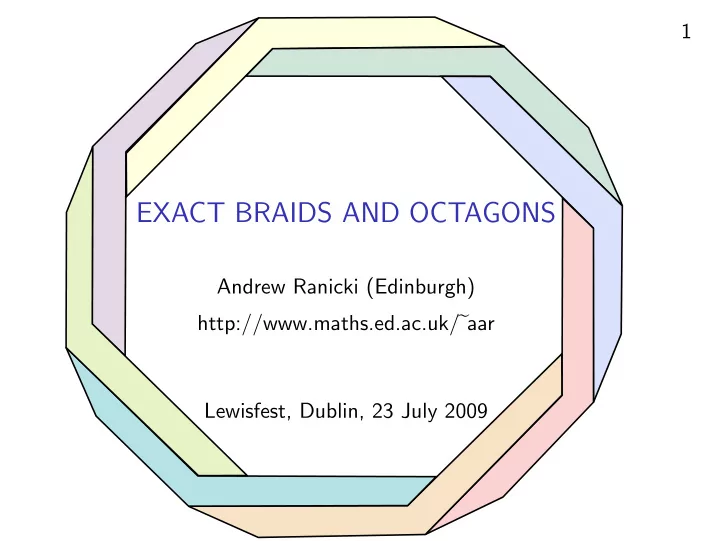 1

EXACT BRAIDS AND OCTAGONS

Andrew Ranicki (Edinburgh)

http://www.maths.ed.ac.uk/~aar

Lewisfest, Dublin, 23 July 2009